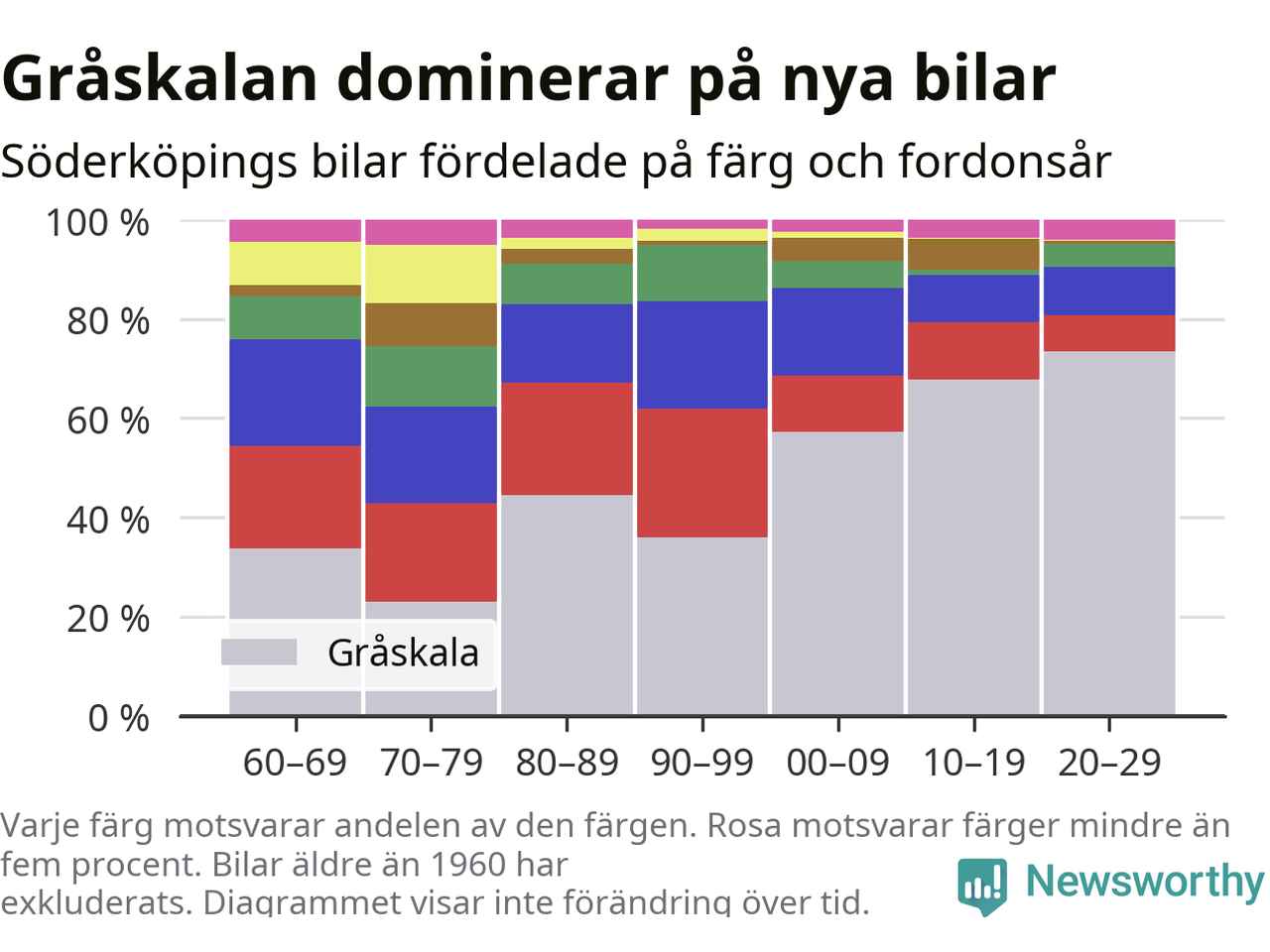 Gråskalan dominerar på nya bilar

Söderköpings bilar fördelade på färg och fordonsår

100 %
80 %
60 %
40 %
20 %
0 %

Gråskala

60–69 70–79 80–89 90–99 00–09 10–19 20–29

Varje färg motsvarar andelen av den färgen. Rosa motsvarar färger mindre än fem procent. Bilar äldre än 1960 har exkluderats. Diagrammet visar inte förändring över tid.

Newsworthy